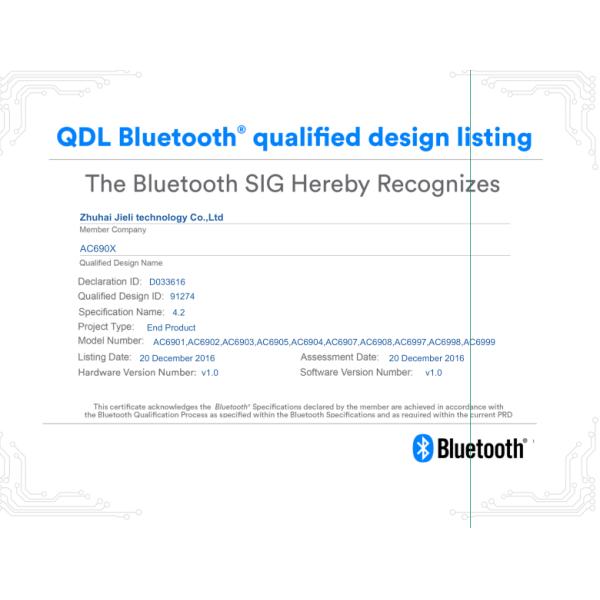 QDL Bluetooth® qualified design listing

The Bluetooth SIG Hereby Recognizes

Zhuhai Jieli technology Co.,Ltd
Member Company

AC690X
Qualified Design Name

Declaration ID: D033616
Qualified Design ID: 91274
Specification Name: 4.2
Project Type: End Product
Model Number: AC6901,AC6902,AC6903,AC6905,AC6904,AC6907,AC6908,AC6997,AC6998,AC6999
Listing Date: 20 December 2016
Assessment Date: 20 December 2016
Hardware Version Number: v1.0
Software Version Number: v1.0

This certificate acknowledges the Bluetooth® Specifications declared by the member are achieved in accordance with the Bluetooth Qualification Process as specified within the Bluetooth Specifications and as required within the current PRD

Bluetooth®